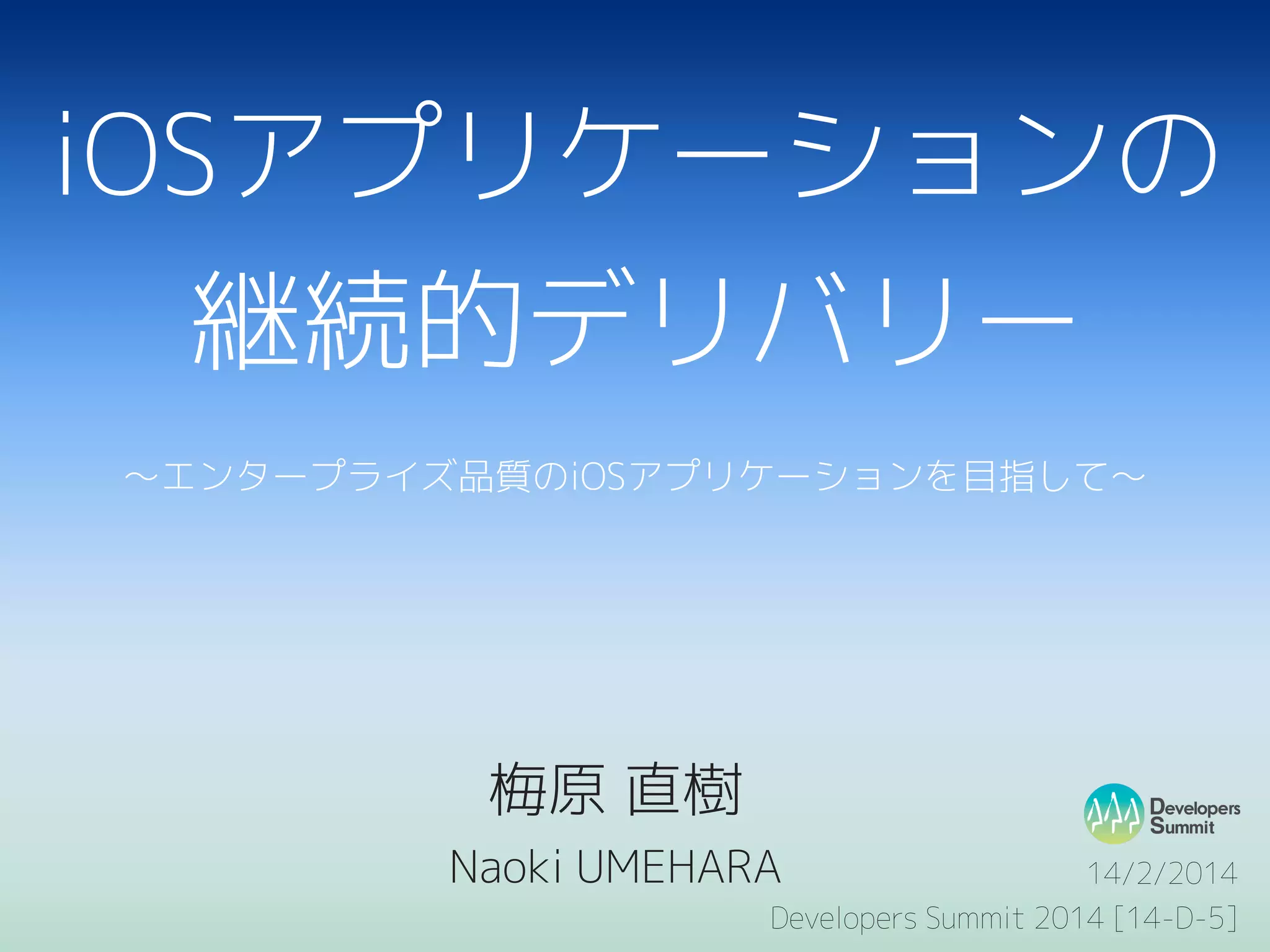 iOSアプリケーションの継続的デリバリー

〜エンタープライズ品質のiOSアプリケーションを目指して〜

梅原 直樹
Naoki UMEHARA

Developers Summit

14/2/2014
Developers Summit 2014 [14-D-5]